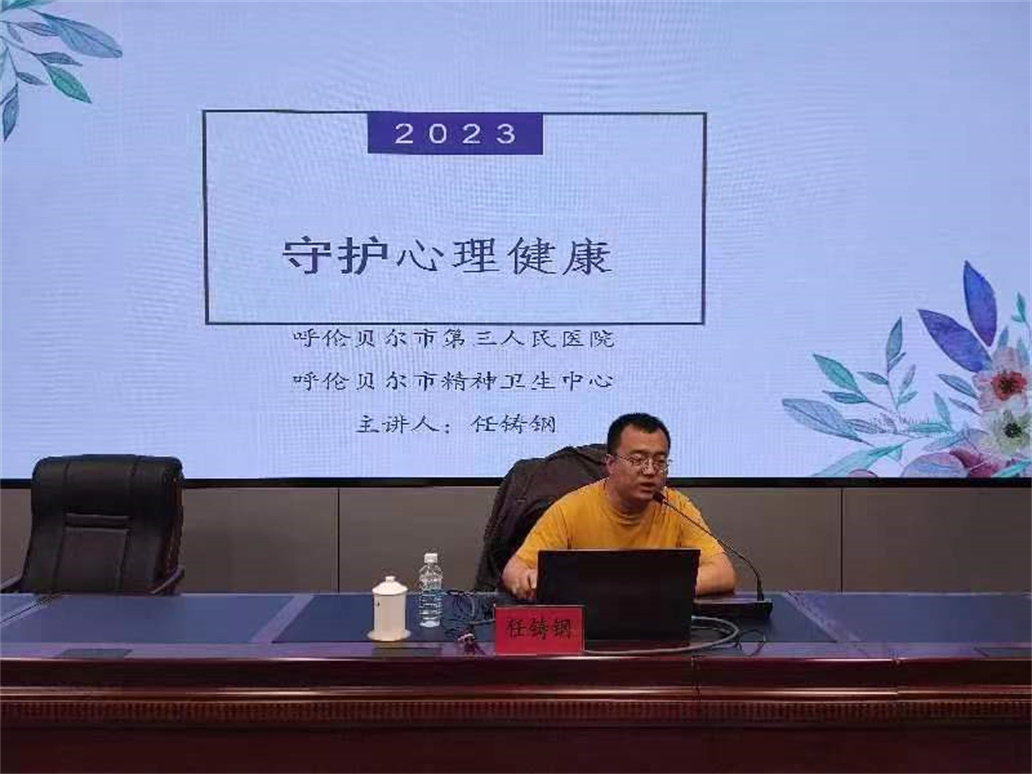 2023

守护心理健康

呼伦贝尔市第三人民医院
呼伦贝尔市精神卫生中心
主讲人：任铸钢

任铸钢